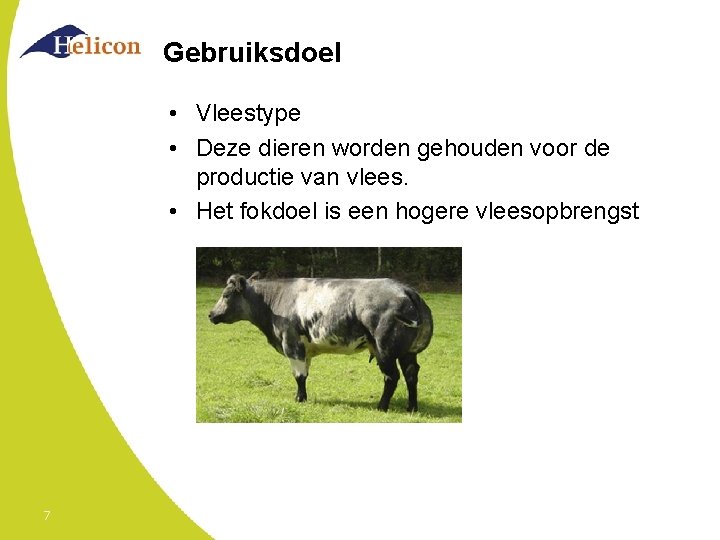 Helicon

Gebruiksdoel

• Vleestype
• Deze dieren worden gehouden voor de productie van vlees.
• Het fokdoel is een hogere vleesopbrengst

7